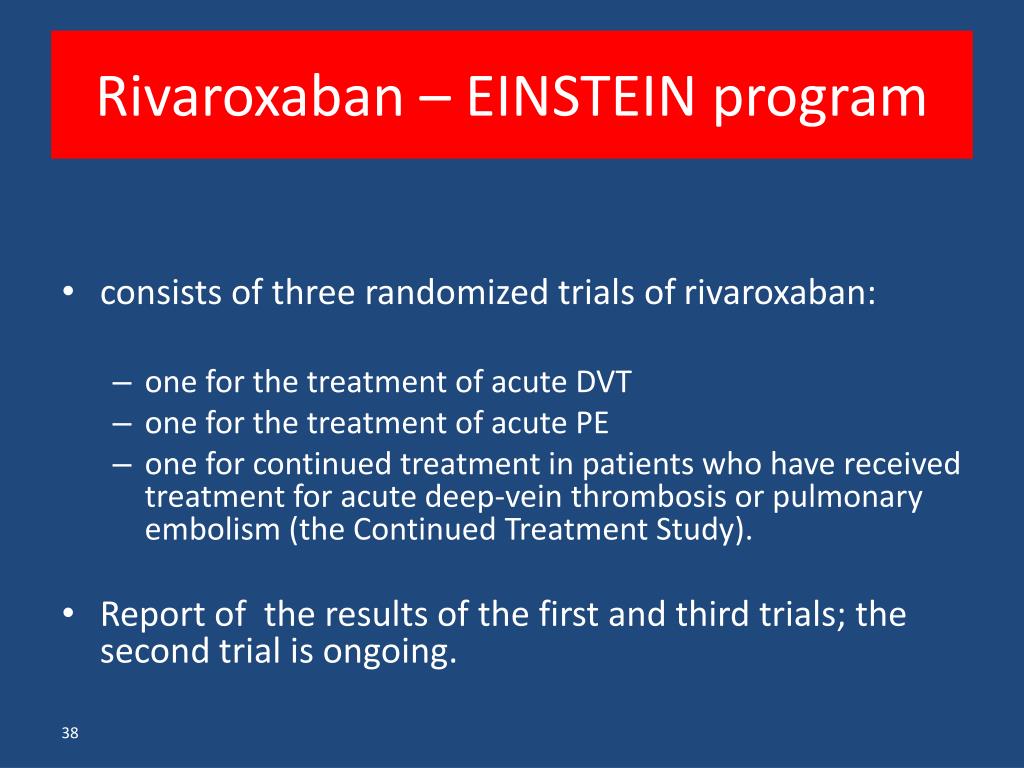 Rivaroxaban – EINSTEIN program

• consists of three randomized trials of rivaroxaban:

– one for the treatment of acute DVT
– one for the treatment of acute PE
– one for continued treatment in patients who have received treatment for acute deep-vein thrombosis or pulmonary embolism (the Continued Treatment Study).

• Report of  the results of the first and third trials; the second trial is ongoing.

38